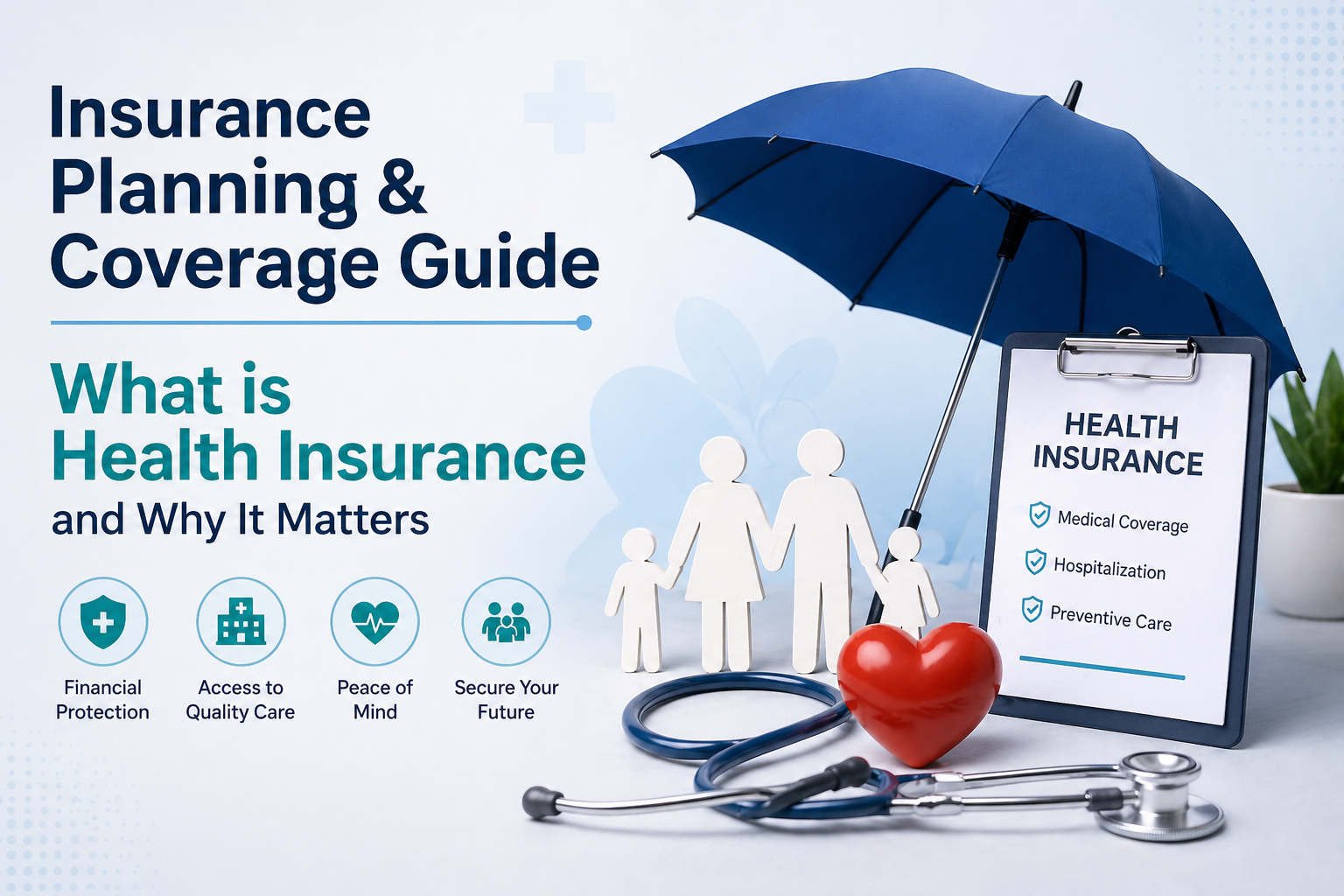 Insurance Planning & Coverage Guide

What is Health Insurance
and Why It Matters

Financial Protection

Access to Quality Care

Peace of Mind

Secure Your Future

HEALTH INSURANCE

Medical Coverage

Hospitalization

Preventive Care